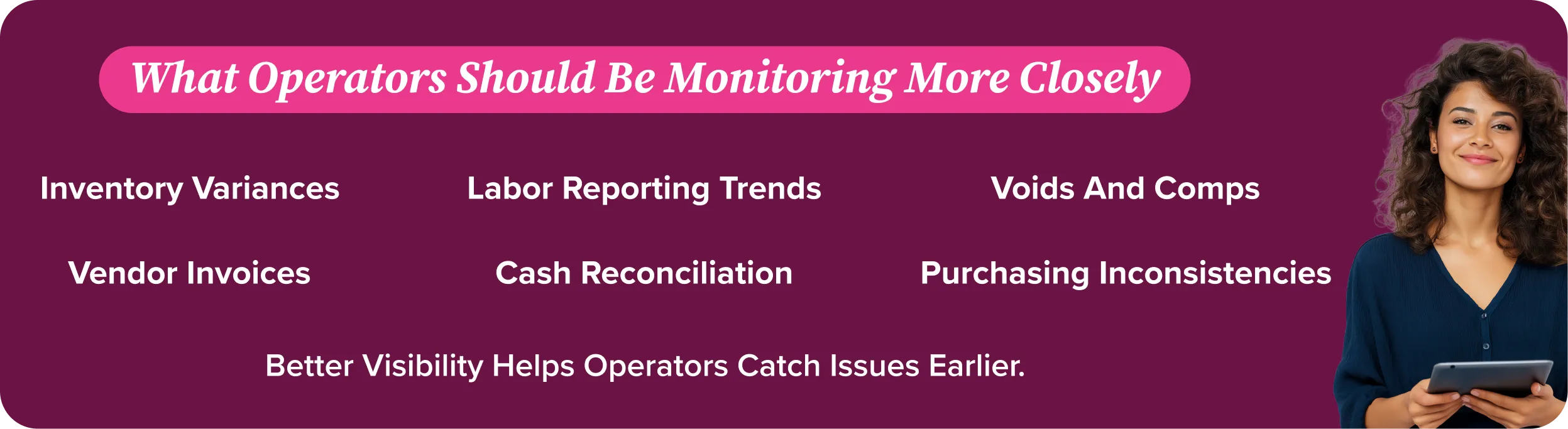 What Operators Should Be Monitoring More Closely

Inventory Variances

Labor Reporting Trends

Voids And Comps

Vendor Invoices

Cash Reconciliation

Purchasing Inconsistencies

Better Visibility Helps Operators Catch Issues Earlier.